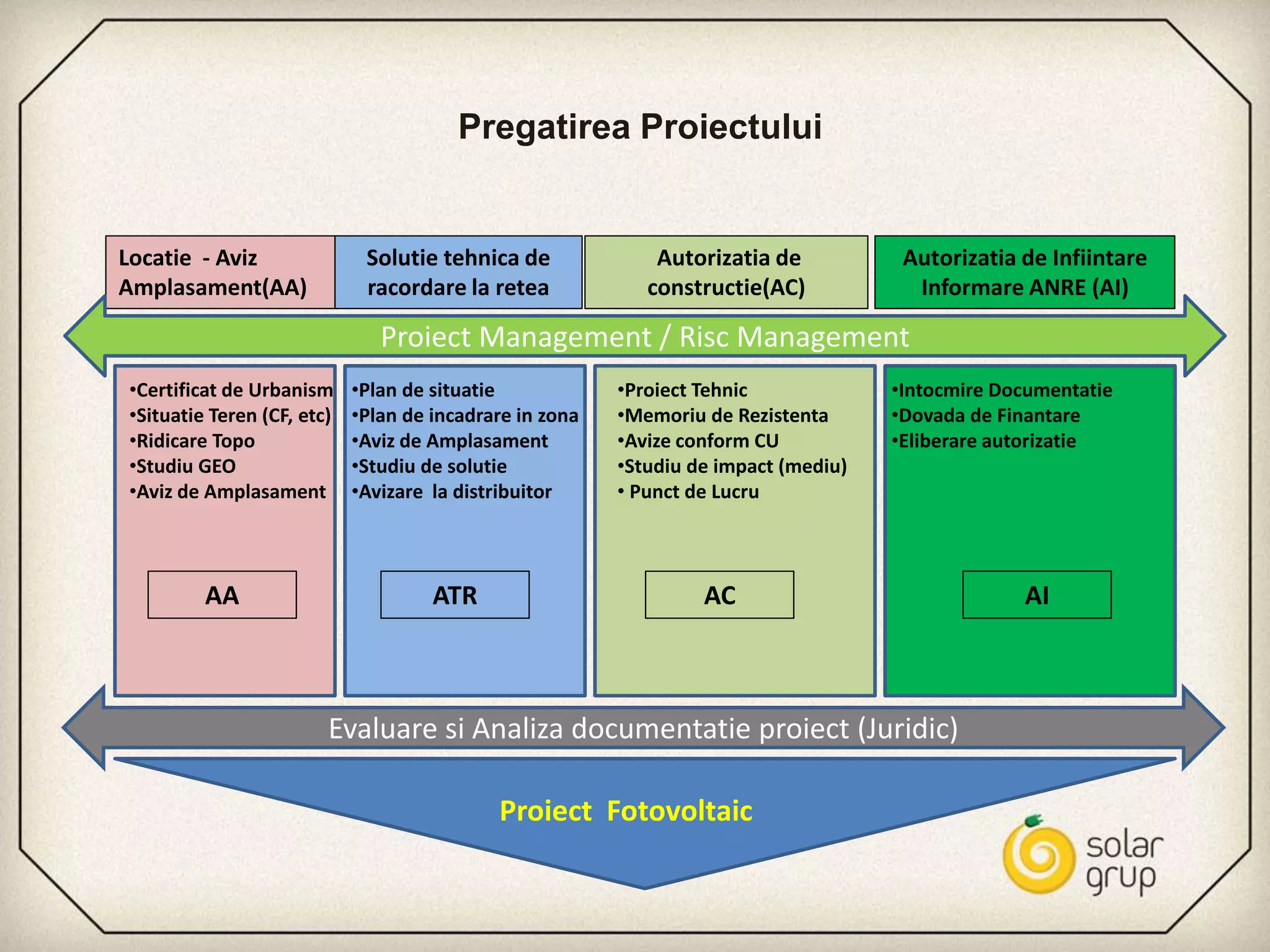 Pregatirea Proiectului

Locatie - Aviz Amplasament(AA)

Solutie tehnica de racordare la retea

Autorizatia de constructie(AC)

Autorizatia de Infiintare Informare ANRE (AI)

Proiect Management / Risc Management

•Certificat de Urbanism
•Situatie Teren (CF, etc)
•Ridicare Topo
•Studiu GEO
•Aviz de Amplasament

AA

•Plan de situatie
•Plan de incadrare in zona
•Aviz de Amplasament
•Studiu de solutie
•Avizare la distribuitor

ATR

•Proiect Tehnic
•Memoriu de Rezistenta
•Avize conform CU
•Studiu de impact (mediu)
• Punct de Lucru

AC

•Intocmire Documentatie
•Dovada de Finantare
•Eliberare autorizatie

AI

Evaluare si Analiza documentatie proiect (Juridic)

Proiect Fotovoltaic

solar grup